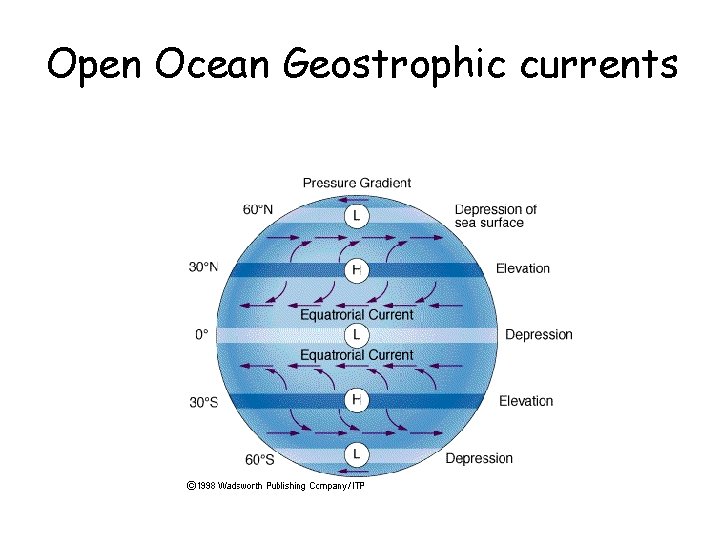 Open Ocean Geostrophic currents

Pressure Gradient

60°N

L

Depression of sea surface

30°N

H

Elevation

Equatrorial Current

0°

L

Depression

Equatrorial Current

30°S

H

Elevation

60°S

L

Depression

©1998 Wadsworth Publishing Company/ITP